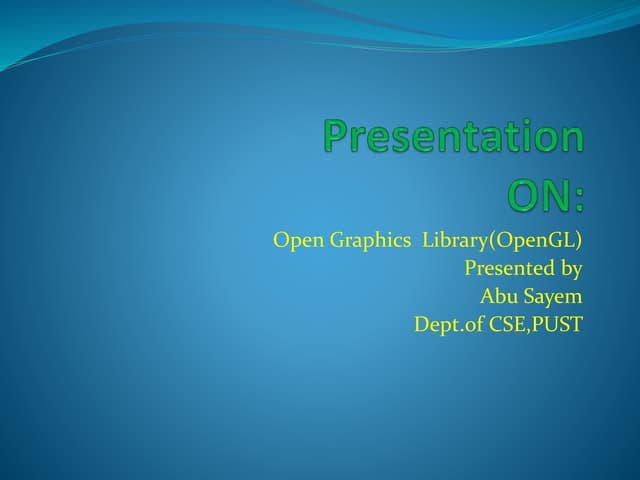 Presentation ON:

Open Graphics Library(OpenGL)
Presented by
Abu Sayem
Dept.of CSE,PUST